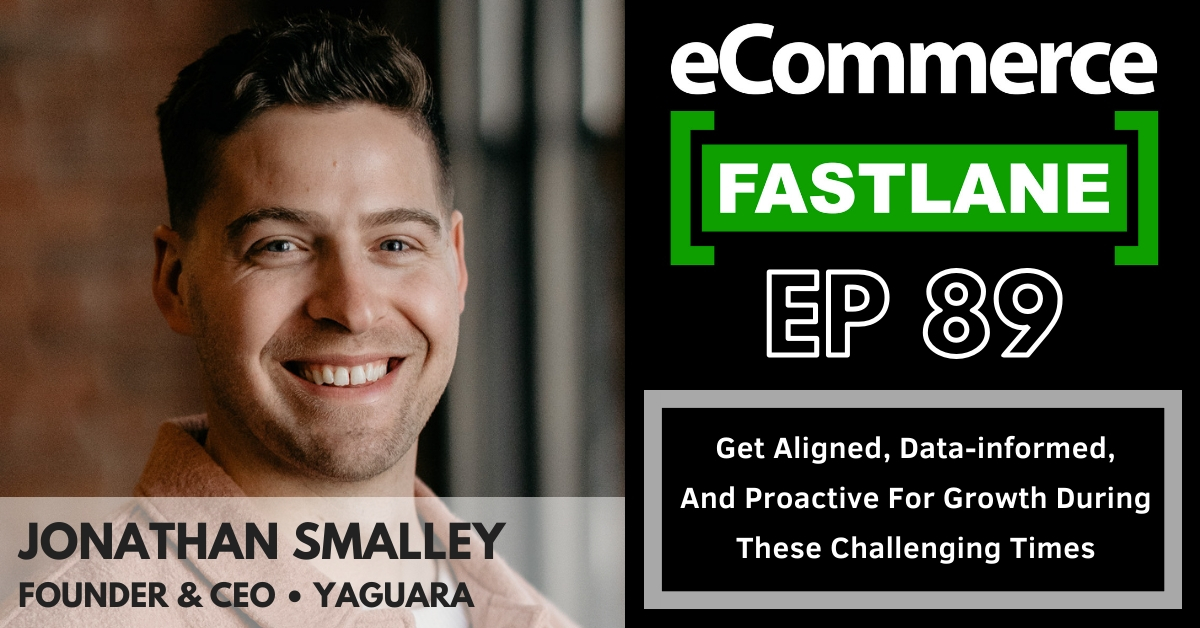 eCommerce
FASTLANE
EP 89

Get Aligned, Data-informed, And Proactive For Growth During These Challenging Times

JONATHAN SMALLEY
FOUNDER & CEO • YAGUARA